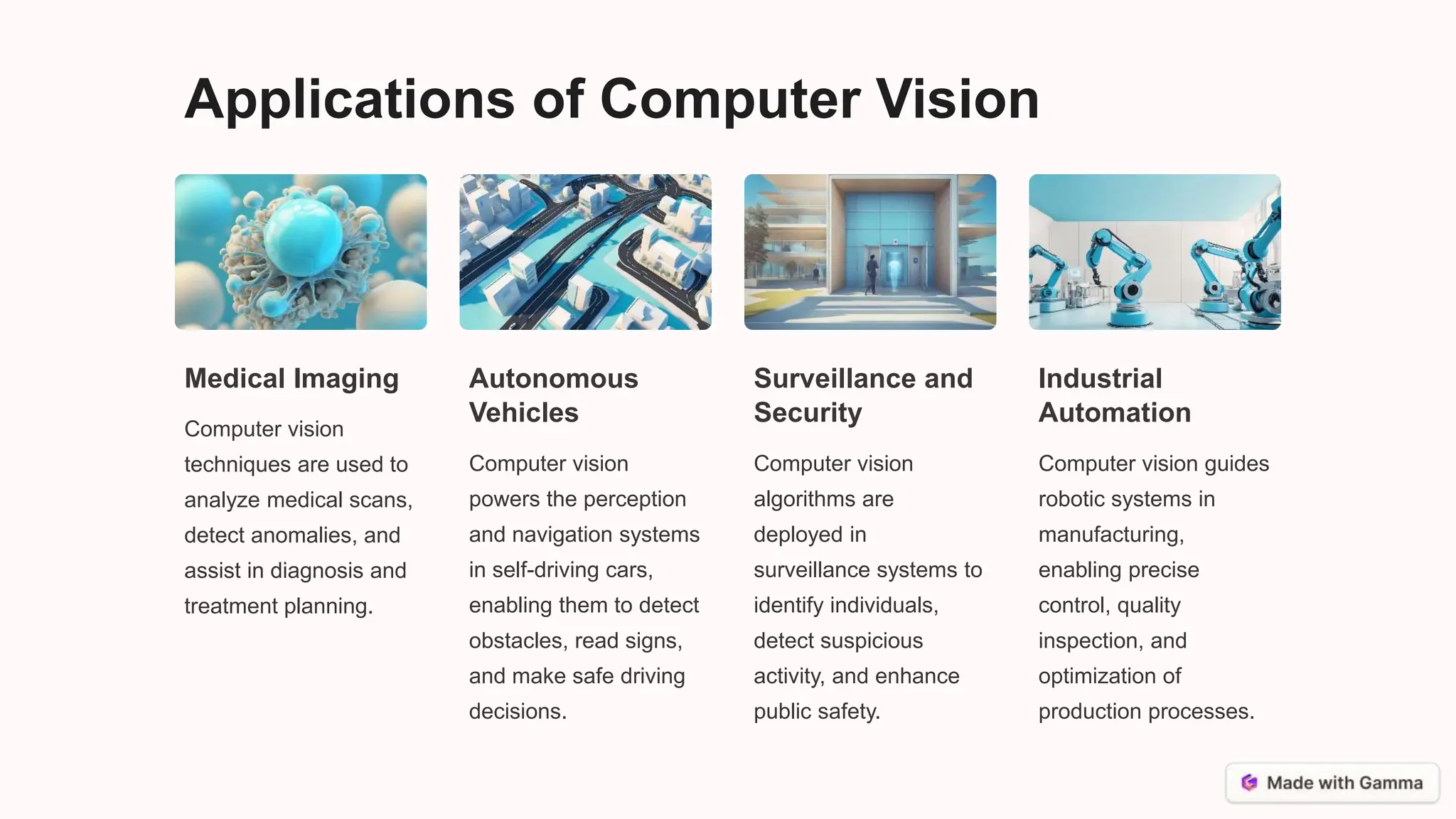 Applications of Computer Vision

Medical Imaging

Computer vision techniques are used to analyze medical scans, detect anomalies, and assist in diagnosis and treatment planning.

Autonomous Vehicles

Computer vision powers the perception and navigation systems in self-driving cars, enabling them to detect obstacles, read signs, and make safe driving decisions.

Surveillance and Security

Computer vision algorithms are deployed in surveillance systems to identify individuals, detect suspicious activity, and enhance public safety.

Industrial Automation

Computer vision guides robotic systems in manufacturing, enabling precise control, quality inspection, and optimization of production processes.

Made with Gamma